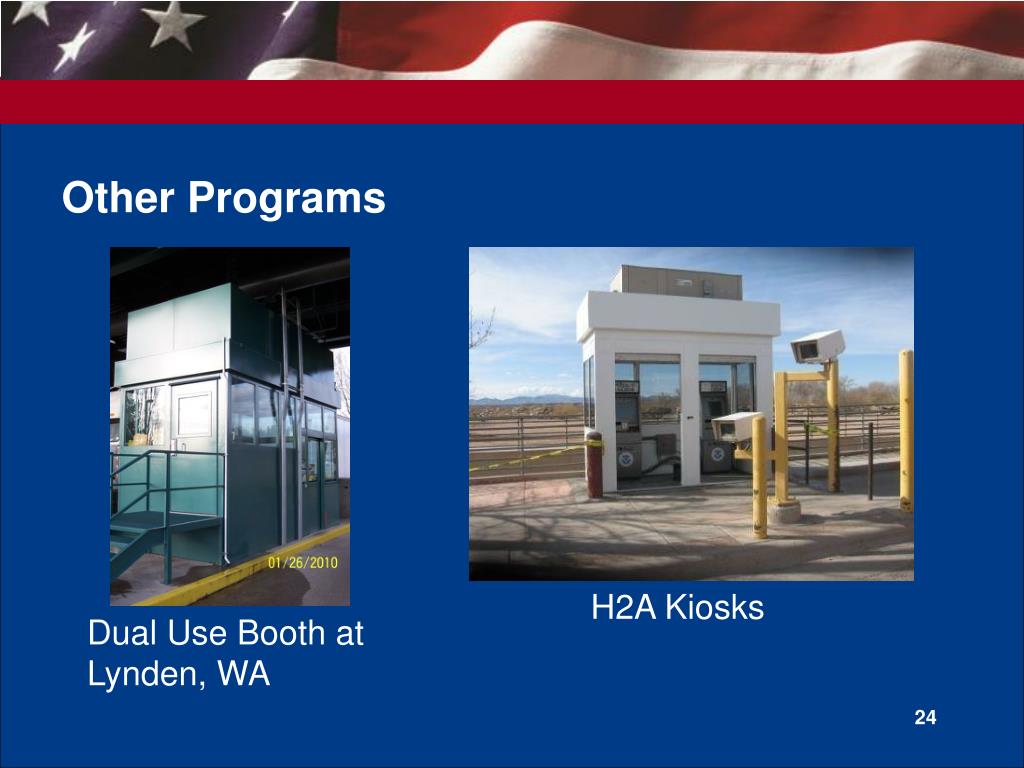 Other Programs

01/26/2010

Dual Use Booth at Lynden, WA

H2A Kiosks

24